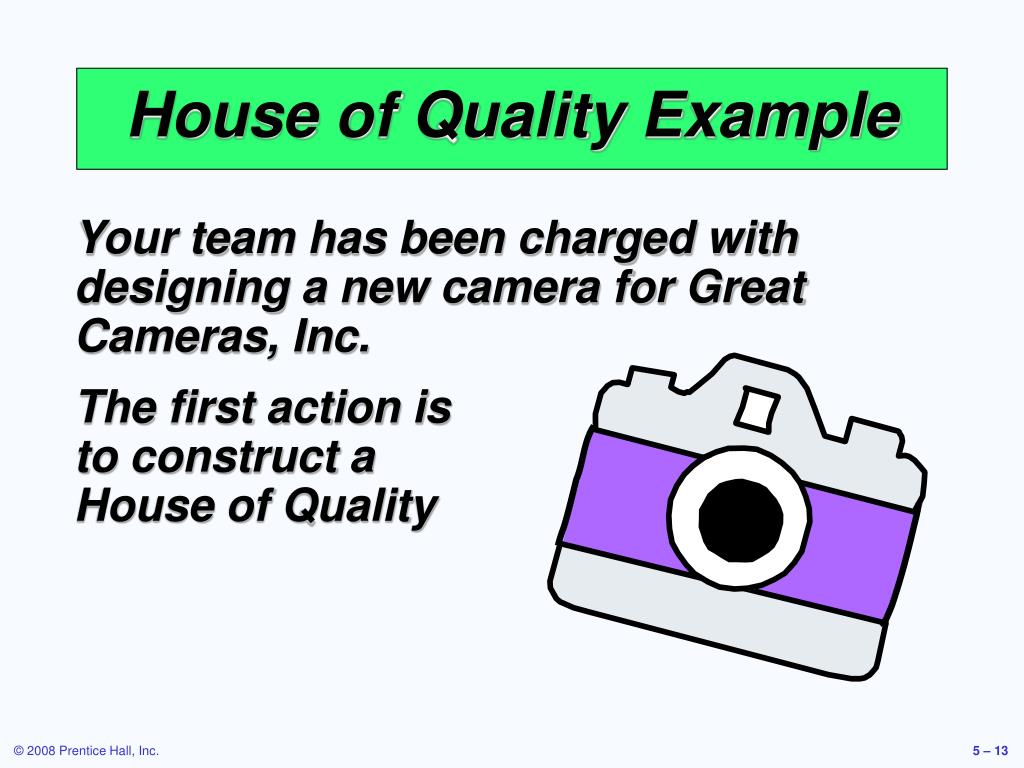 House of Quality Example

Your team has been charged with designing a new camera for Great Cameras, Inc.

The first action is to construct a House of Quality

© 2008 Prentice Hall, Inc.

5 – 13